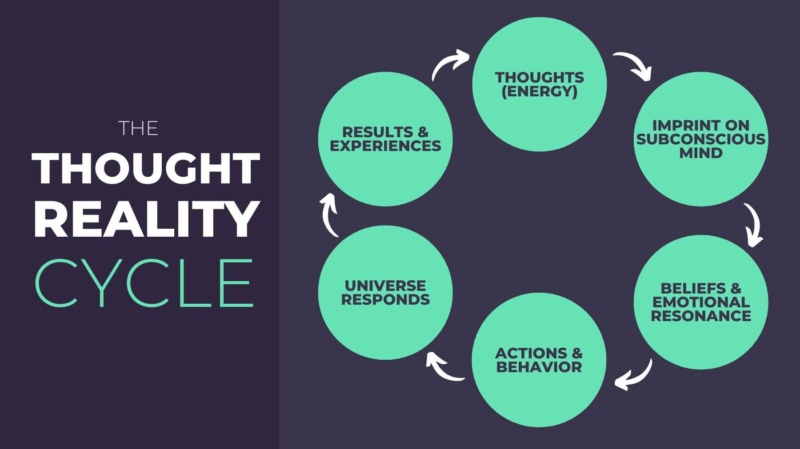 THE
THOUGHT
REALITY
CYCLE

THOUGHTS (ENERGY)

IMPRINT ON SUBCONSCIOUS MIND

BELIEFS & EMOTIONAL RESONANCE

ACTIONS & BEHAVIOR

UNIVERSE RESPONDS

RESULTS & EXPERIENCES